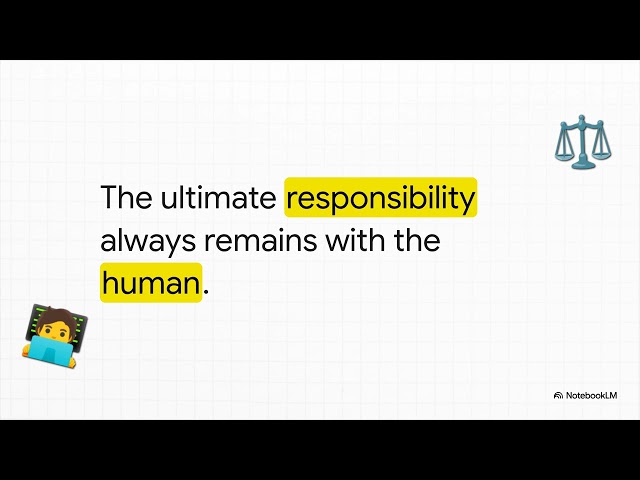 The ultimate responsibility always remains with the human.

NotebookLM